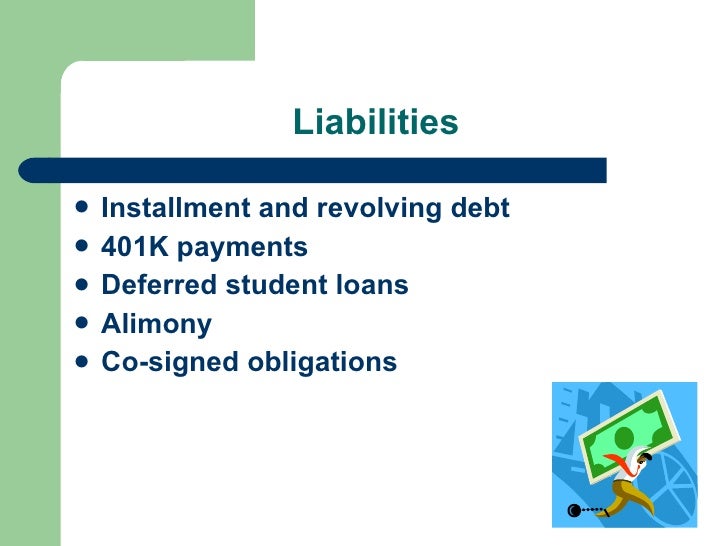 Liabilities

- Installment and revolving debt
- 401K payments
- Deferred student loans
- Alimony
- Co-signed obligations